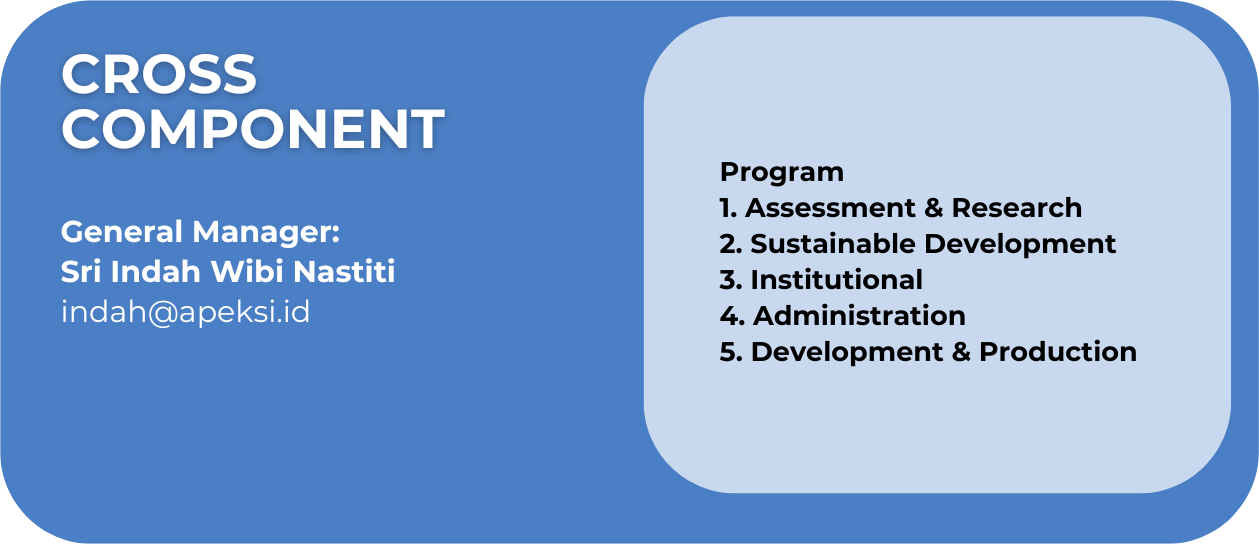 CROSS COMPONENT

General Manager:
Sri Indah Wibi Nastiti
indah@apeksi.id

Program
1. Assessment & Research
2. Sustainable Development
3. Institutional
4. Administration
5. Development & Production